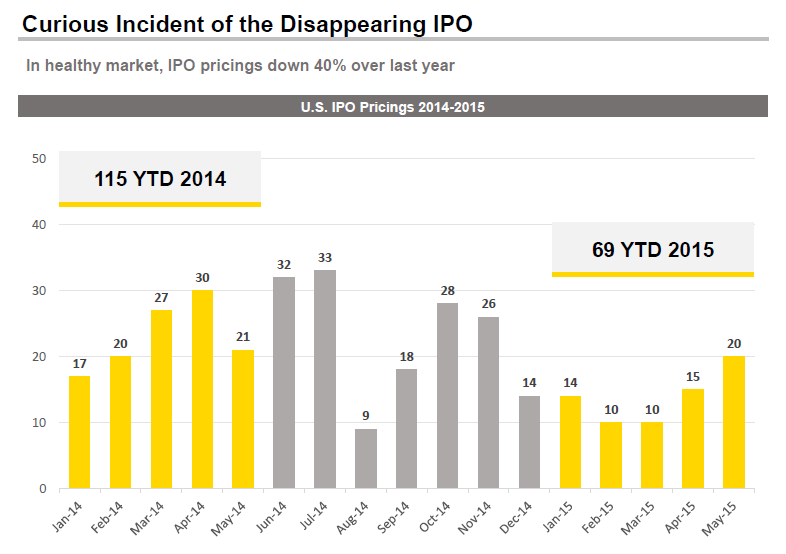 Curious Incident of the Disappearing IPO

In healthy market, IPO pricings down 40% over last year

U.S. IPO Pricings 2014-2015

115 YTD 2014

69 YTD 2015

50
40
30
20
10
0

17 20 27 30 21 32 33 9 18 28 26 14 14 10 10 15 20

Jan-14 Feb-14 Mar-14 Apr-14 May-14 Jun-14 Jul-14 Aug-14 Sep-14 Oct-14 Nov-14 Dec-14 Jan-15 Feb-15 Mar-15 Apr-15 May-15